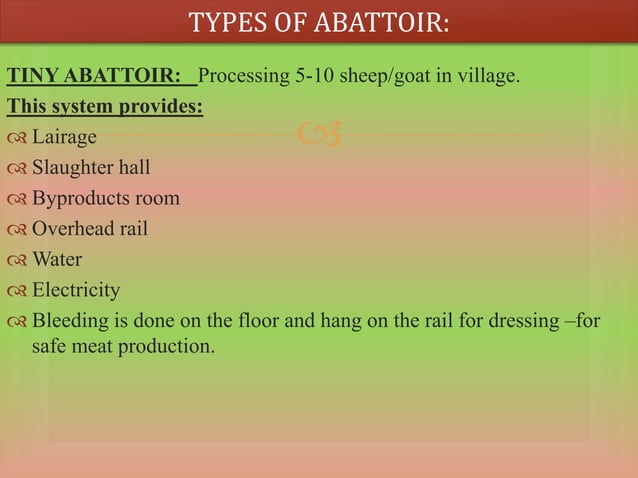 TYPES OF ABATTOIR:

TINY ABATTOIR: Processing 5-10 sheep/goat in village.

This system provides:

Lairage
Slaughter hall
Byproducts room
Overhead rail
Water
Electricity
Bleeding is done on the floor and hang on the rail for dressing –for safe meat production.